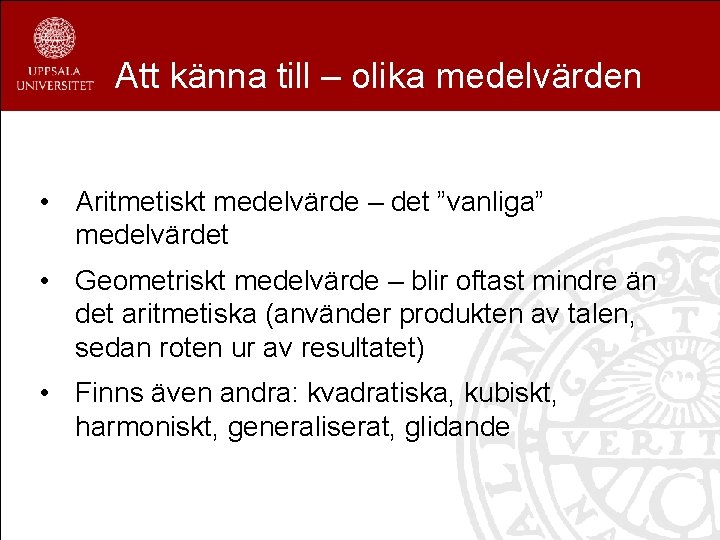 UPPSALA UNIVERSITET

Att känna till – olika medelvärden

• Aritmetiskt medelvärde – det ”vanliga” medelvärdet

• Geometriskt medelvärde – blir oftast mindre än det aritmetiska (använder produkten av talen, sedan roten ur av resultatet)

• Finns även andra: kvadratiska, kubiskt, harmoniskt, generaliserat, glidande